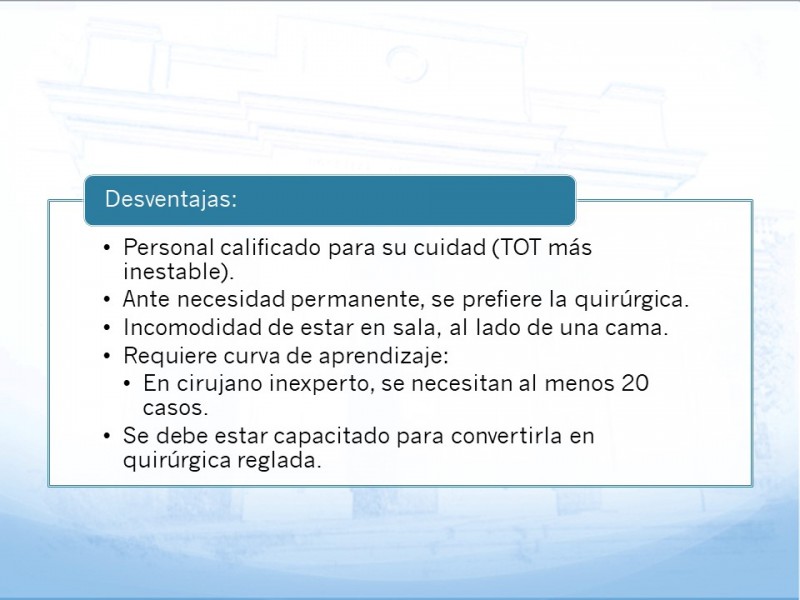 Desventajas:

• Personal calificado para su cuidad (TOT más inestable).
• Ante necesidad permanente, se prefiere la quirúrgica.
• Incomodidad de estar en sala, al lado de una cama.
• Requiere curva de aprendizaje:
  • En cirujano inexperto, se necesitan al menos 20 casos.
• Se debe estar capacitado para convertirla en quirúrgica reglada.